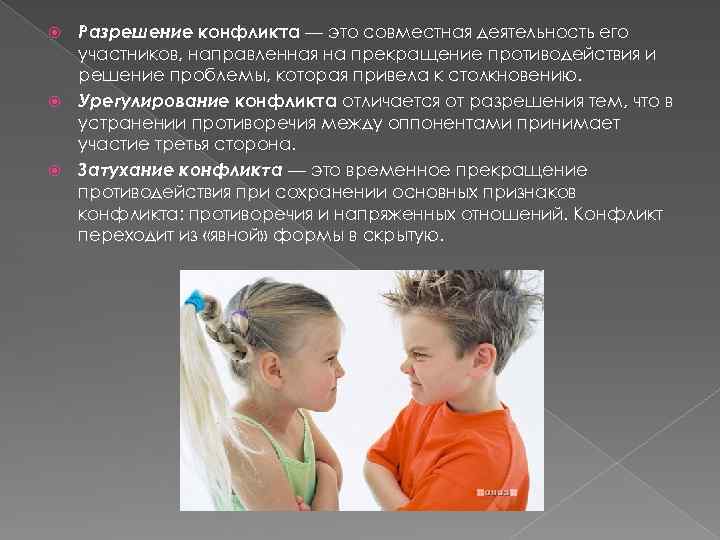 Разрешение конфликта — это совместная деятельность его участников, направленная на прекращение противодействия и решение проблемы, которая привела к столкновению.

Урегулирование конфликта отличается от разрешения тем, что в устранении противоречия между оппонентами принимает участие третья сторона.

Затухание конфликта — это временное прекращение противодействия при сохранении основных признаков конфликта: противоречия и напряженных отношений. Конфликт переходит из «явной» формы в скрытую.